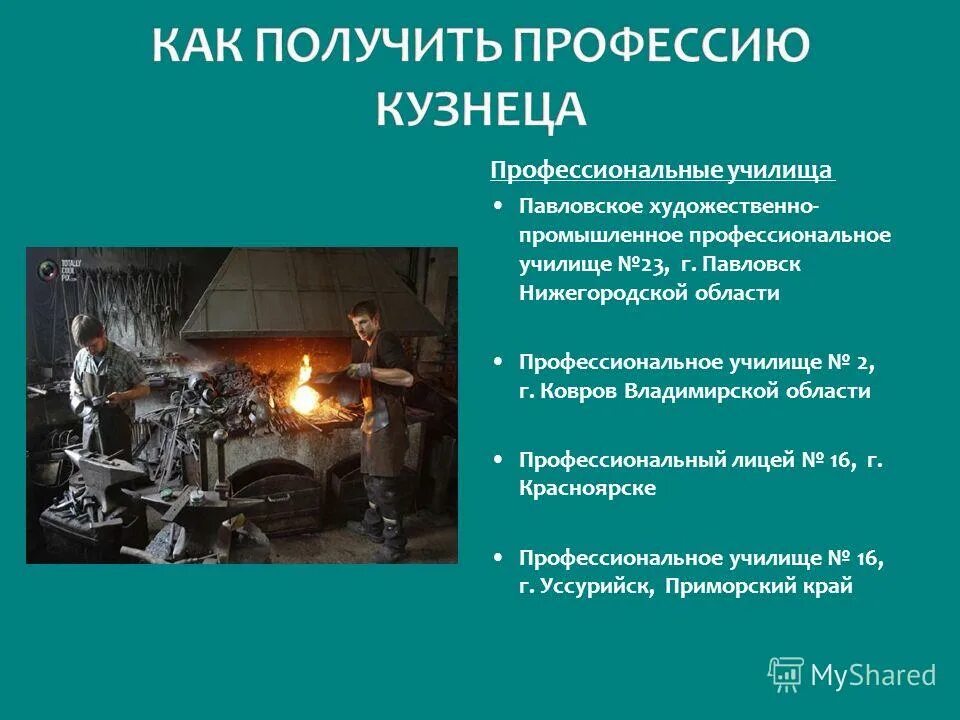 КАК ПОЛУЧИТЬ ПРОФЕССИЮ КУЗНЕЦА

TOTALLY COOL PIX.com

Профессиональные училища

• Павловское художественно-промышленное профессиональное училище №23, г. Павловск Нижегородской области

• Профессиональное училище № 2, г. Ковров Владимирской области

• Профессиональный лицей № 16, г. Красноярске

• Профессиональное училище № 16, г. Уссурийск, Приморский край

MyShared